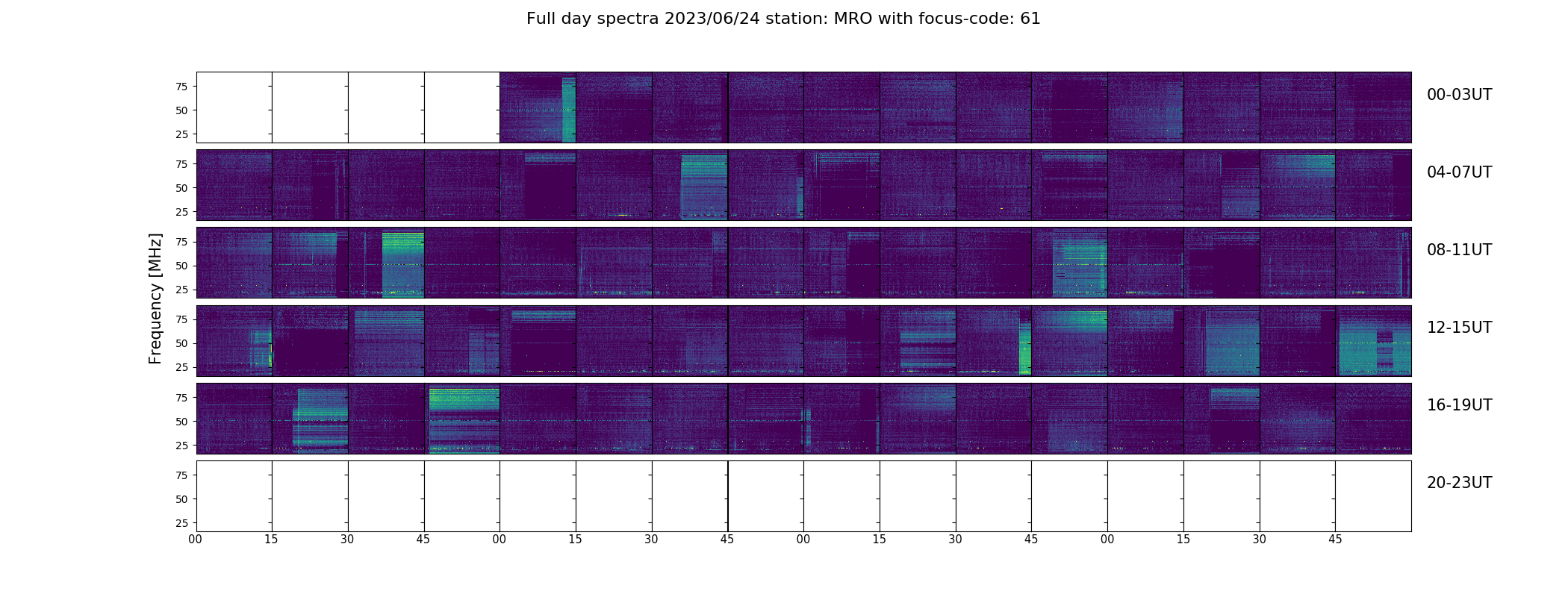 Full day spectra 2023/06/24 station: MRO with focus-code: 61

Frequency [MHz]

75
50
25
00-03UT

75
50
25
04-07UT

75
50
25
08-11UT

75
50
25
12-15UT

75
50
25
16-19UT

75
50
25
20-23UT

00 15 30 45 00 15 30 45 00 15 30 45 00 15 30 45